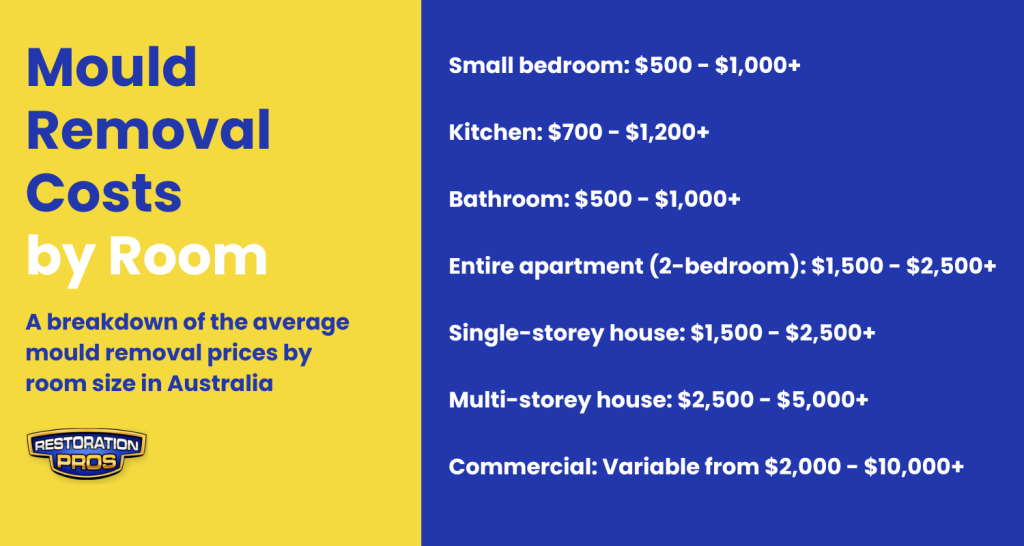 Mould Removal Costs by Room

A breakdown of the average mould removal prices by room size in Australia

RESTORATION PROS

Small bedroom: \$500 - \$1,000+

Kitchen: \$700 - \$1,200+

Bathroom: \$500 - \$1,000+

Entire apartment (2-bedroom): \$1,500 - \$2,500+

Single-storey house: \$1,500 - \$2,500+

Multi-storey house: \$2,500 - \$5,000+

Commercial: Variable from \$2,000 - \$10,000+